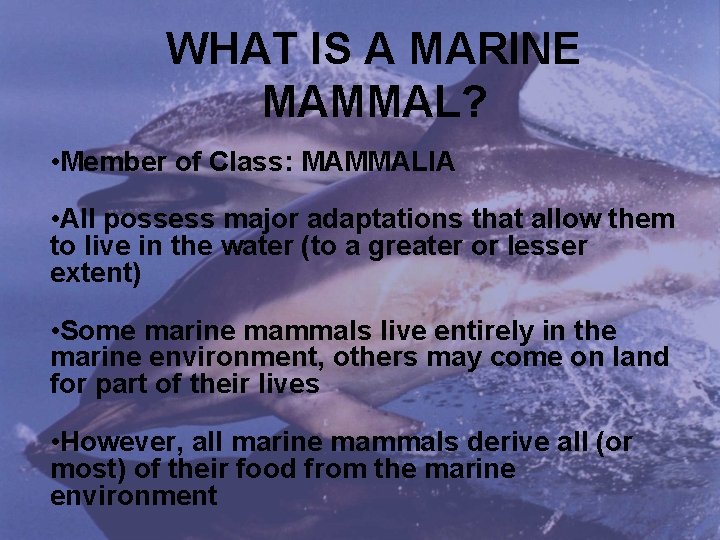 WHAT IS A MARINE MAMMAL?

•Member of Class: MAMMALIA

•All possess major adaptations that allow them to live in the water (to a greater or lesser extent)

•Some marine mammals live entirely in the marine environment, others may come on land for part of their lives

•However, all marine mammals derive all (or most) of their food from the marine environment